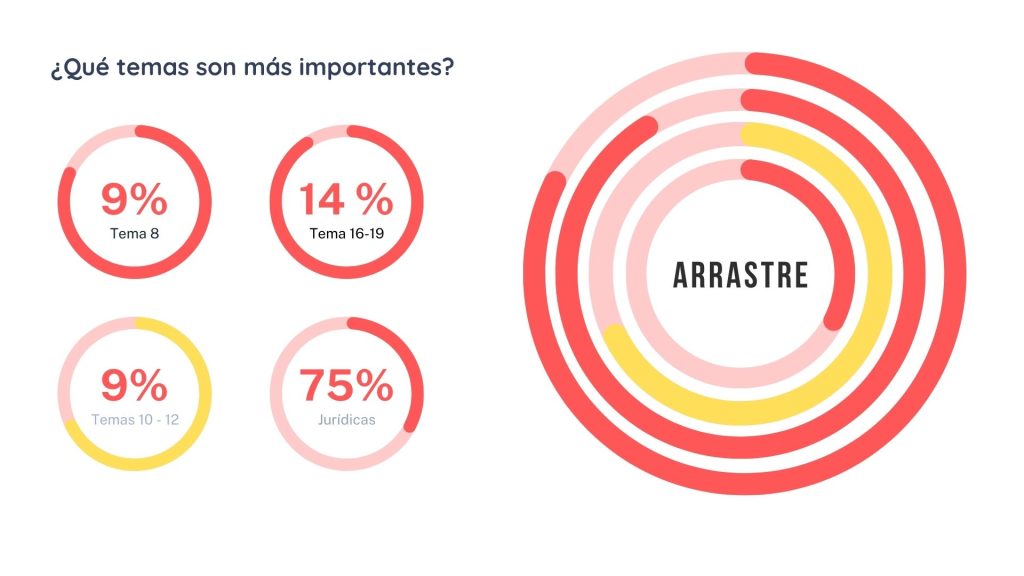 ¿Qué temas son más importantes?

9%
Tema 8

14 %
Tema 16-19

9%
Temas 10 - 12

75%
Jurídicas

ARRASTRE